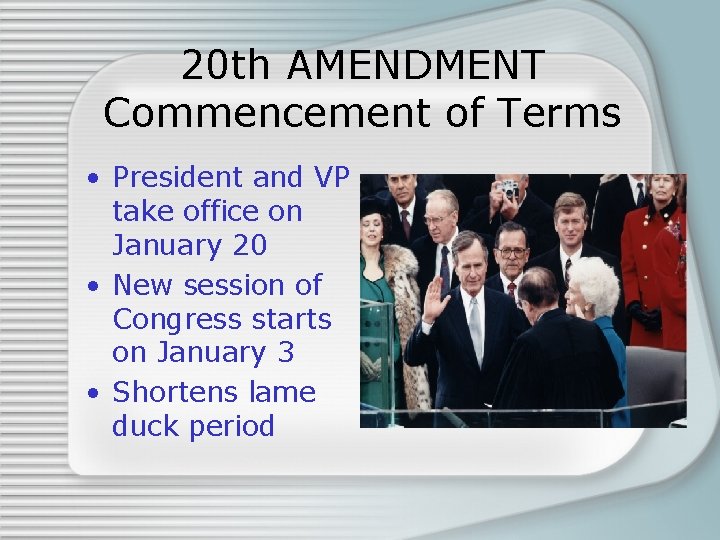 20th AMENDMENT
Commencement of Terms

• President and VP take office on January 20
• New session of Congress starts on January 3
• Shortens lame duck period